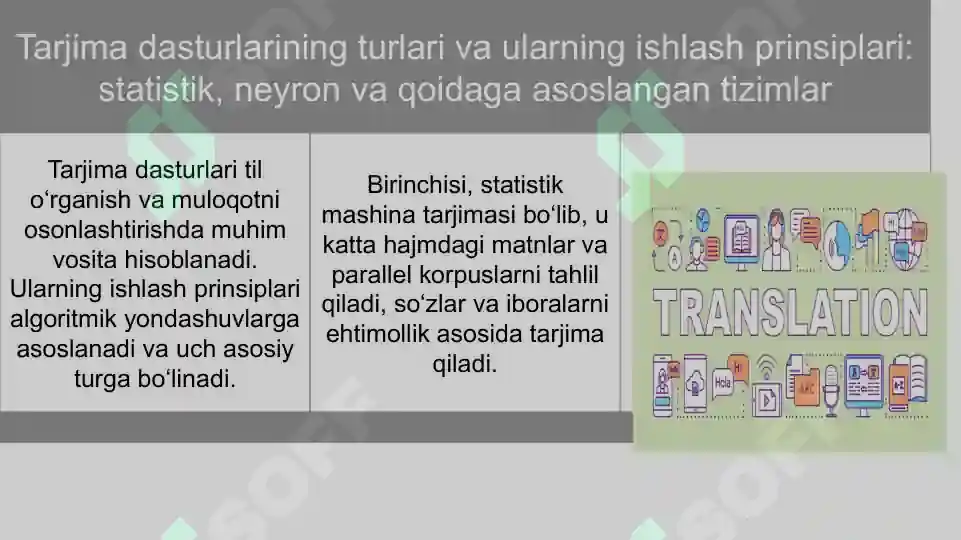 Tarjima dasturlarining turlari va ularning ishlash prinsiplari: statistik, neyron va qoidaga asoslangan tizimlar

Tarjima dasturlari til o‘rganish va muloqotni osonlashtirishda muhim vosita hisoblanadi. Ularning ishlash prinsiplari algoritmik yondashuvlarga asoslanadi va uch asosiy turga bo‘linadi.

Birinchisi, statistik mashina tarjimasi bo‘lib, u katta hajmdagi matnlar va parallel korpuslarni tahlil qiladi, so‘zlar va iboralarni ehtimollik asosida tarjima qiladi.

TRANSLATION

Hi

Hola

SOFF